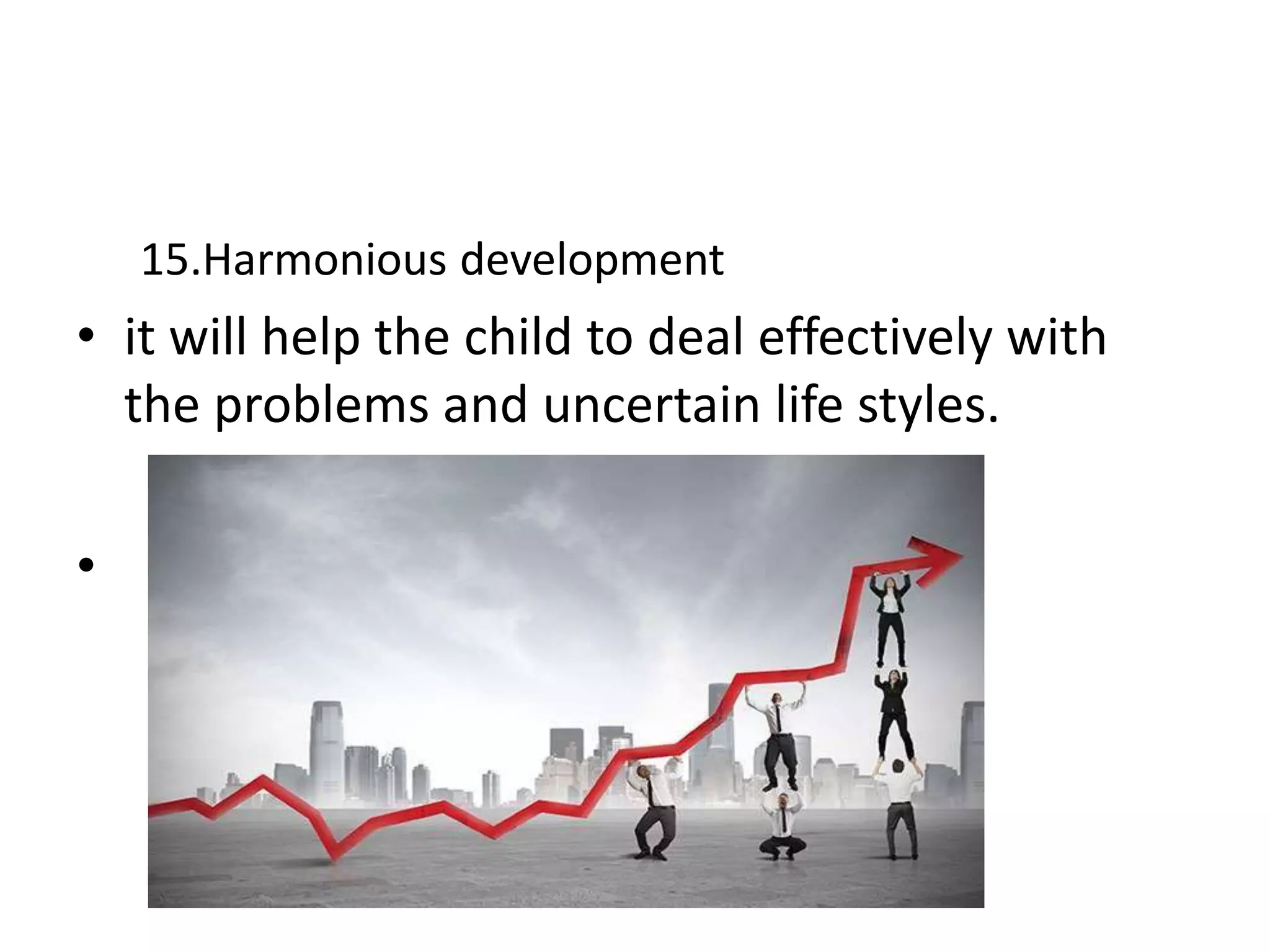 15.Harmonious development

• it will help the child to deal effectively with the problems and uncertain life styles.

•